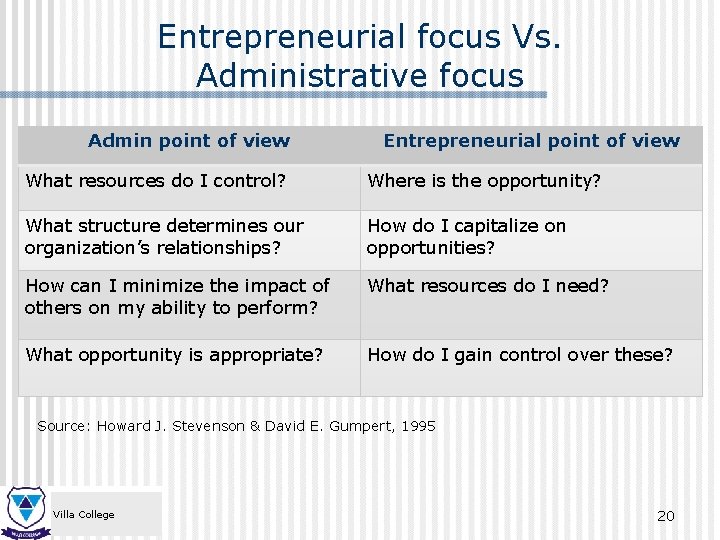 Entrepreneurial focus Vs. Administrative focus

| Admin point of view | Entrepreneurial point of view |
|---|---|
| What resources do I control? | Where is the opportunity? |
| What structure determines our organization's relationships? | How do I capitalize on opportunities? |
| How can I minimize the impact of others on my ability to perform? | What resources do I need? |
| What opportunity is appropriate? | How do I gain control over these? |

Source: Howard J. Stevenson & David E. Gumpert, 1995

Villa College

20